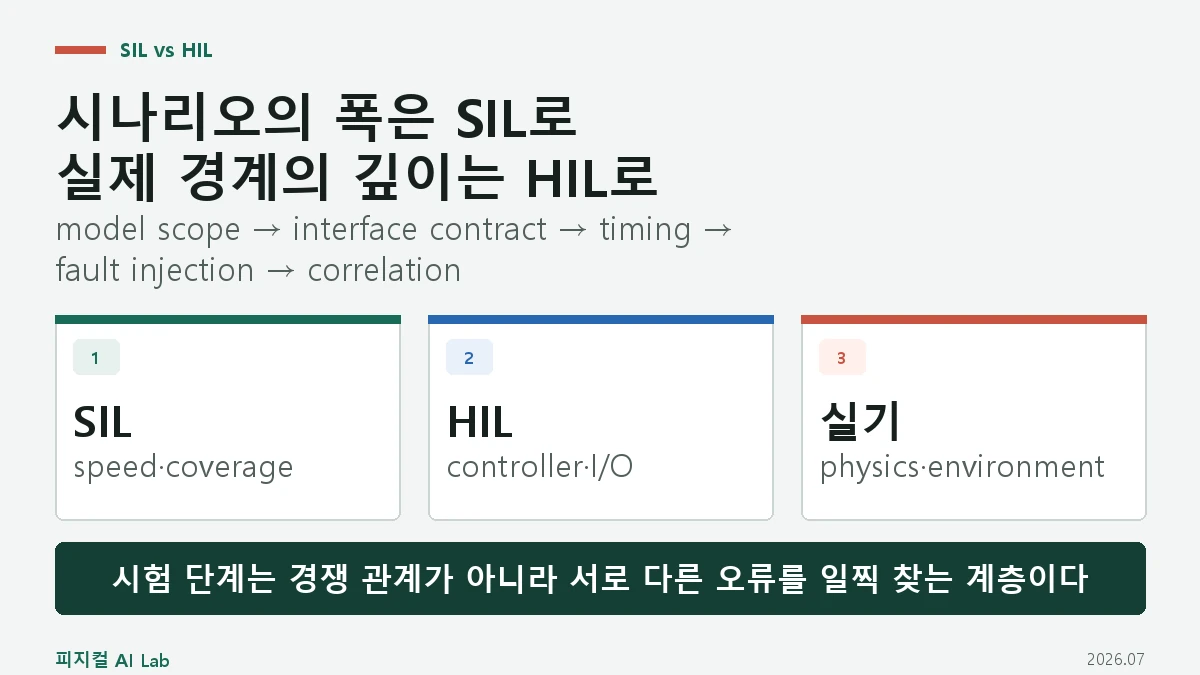 SIL vs HIL

시나리오의 폭은 SIL로
실제 경계의 깊이는 HIL로

model scope → interface contract → timing → fault injection → correlation

1
SIL
speed·coverage

2
HIL
controller·I/O

3
실기
physics·environment

시험 단계는 경쟁 관계가 아니라 서로 다른 오류를 일찍 찾는 계층이다

피지컬 AI Lab

2026.07